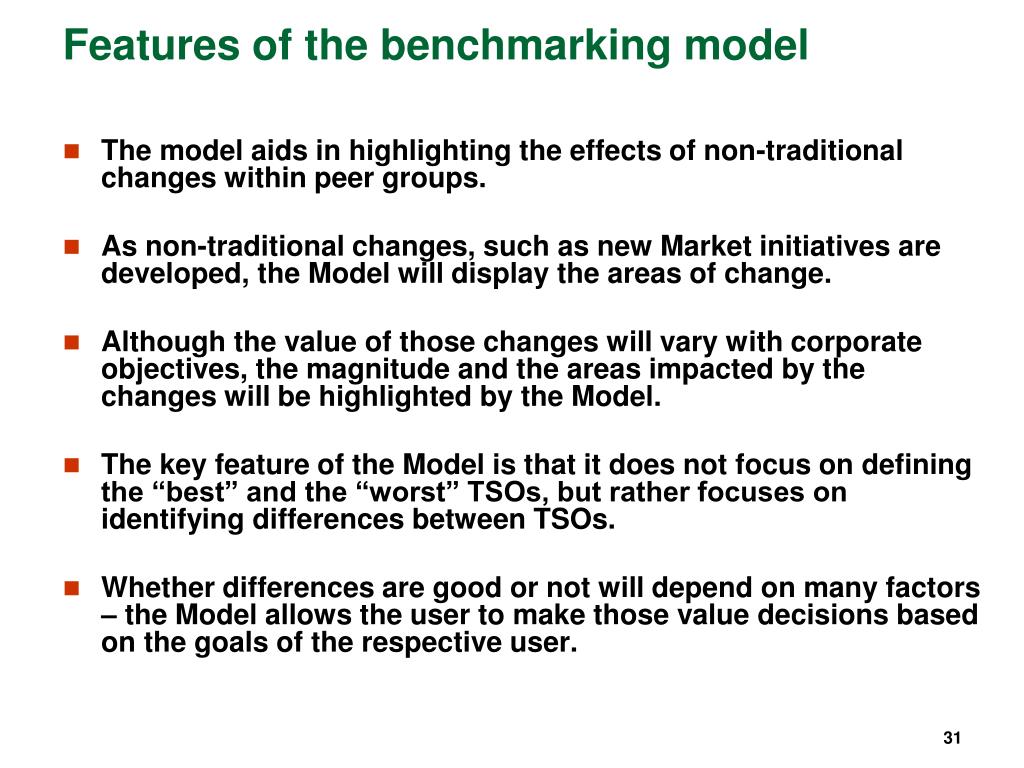 Features of the benchmarking model

The model aids in highlighting the effects of non-traditional changes within peer groups.

As non-traditional changes, such as new Market initiatives are developed, the Model will display the areas of change.

Although the value of those changes will vary with corporate objectives, the magnitude and the areas impacted by the changes will be highlighted by the Model.

The key feature of the Model is that it does not focus on defining the “best” and the “worst” TSOs, but rather focuses on identifying differences between TSOs.

Whether differences are good or not will depend on many factors – the Model allows the user to make those value decisions based on the goals of the respective user.

31